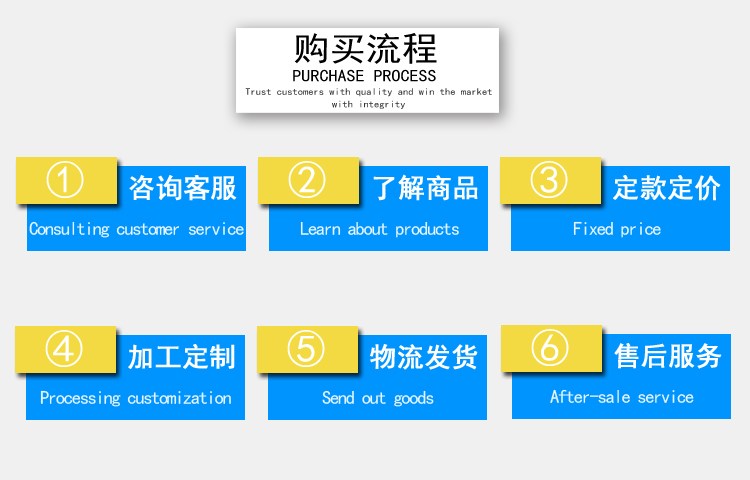 购买流程
PURCHASE PROCESS
Trust customers with quality and win the market with integrity

①
咨询客服
Consulting customer service

②
了解商品
Learn about products

③
定款定价
Fixed price

④
加工定制
Processing customization

⑤
物流发货
Send out goods

⑥
售后服务
After-sale service